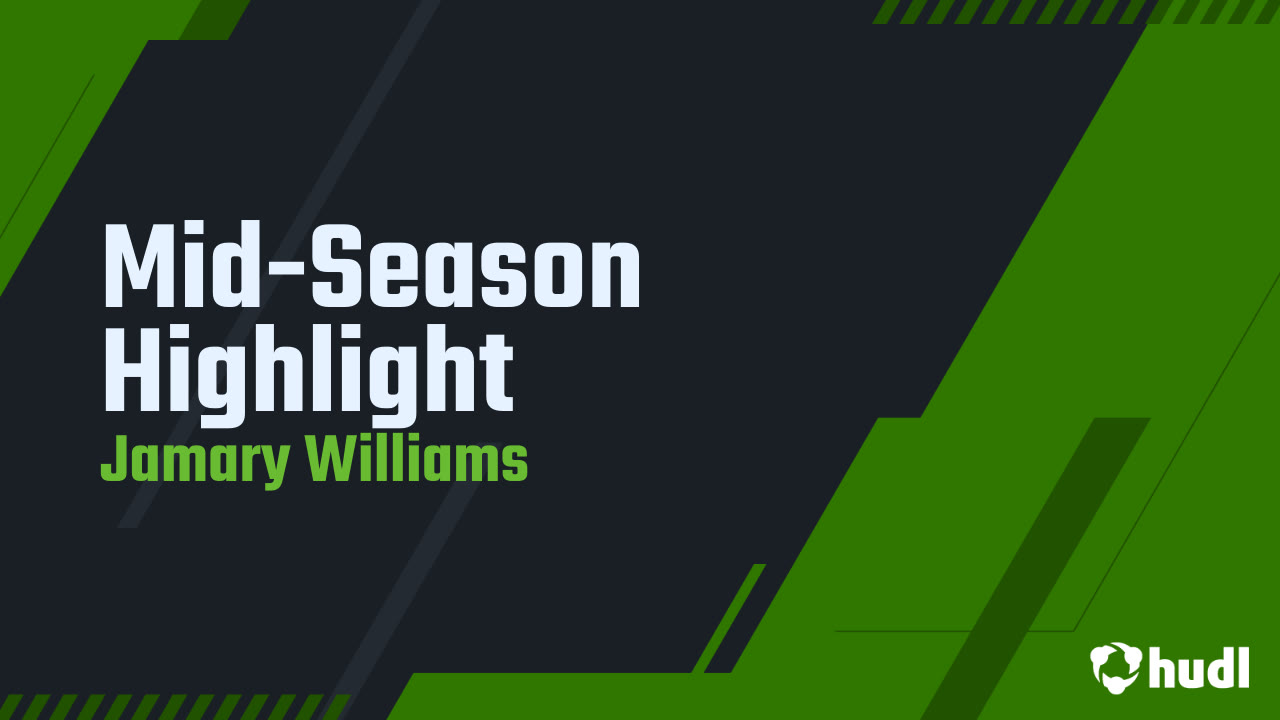 Mid-Season Highlight
Jamary Williams

hudl